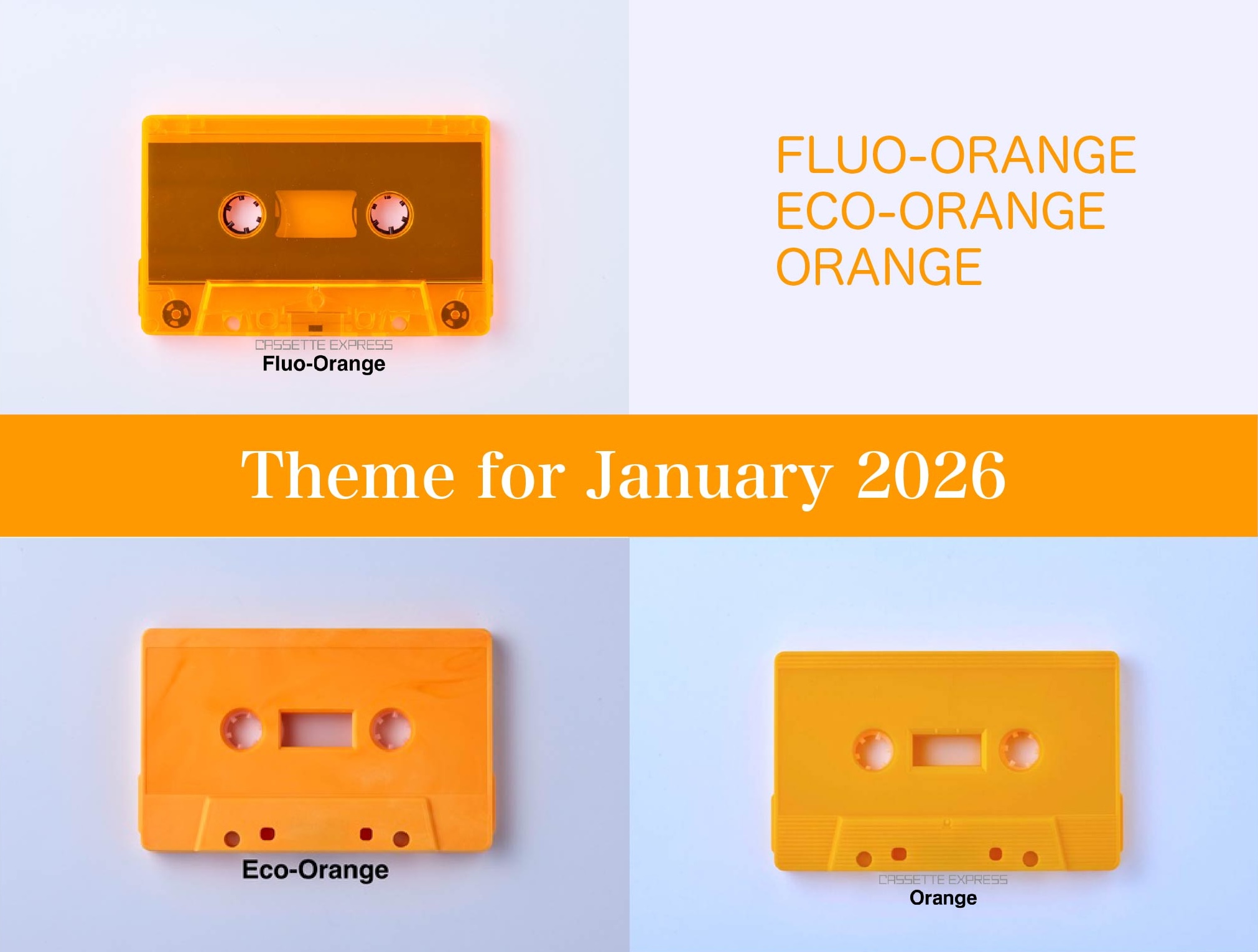 CASSETTE EXPRESS
Fluo-Orange

FLUO-ORANGE
ECO-ORANGE
ORANGE

Theme for January 2026

Eco-Orange

CASSETTE EXPRESS
Orange